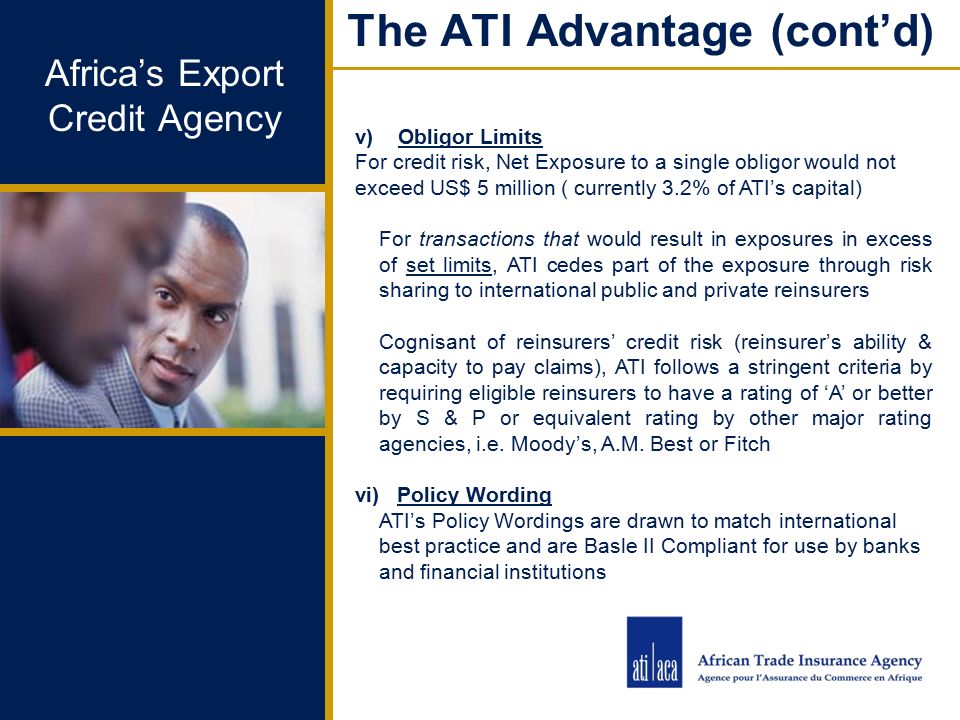 Africa's Export Credit Agency

The ATI Advantage (cont'd)

v) Obligor Limits
For credit risk, Net Exposure to a single obligor would not exceed US$ 5 million ( currently 3.2% of ATI's capital)

For transactions that would result in exposures in excess of set limits, ATI cedes part of the exposure through risk sharing to international public and private reinsurers

Cognisant of reinsurers' credit risk (reinsurer's ability & capacity to pay claims), ATI follows a stringent criteria by requiring eligible reinsurers to have a rating of 'A' or better by S & P or equivalent rating by other major rating agencies, i.e. Moody's, A.M. Best or Fitch

vi) Policy Wording
ATI's Policy Wordings are drawn to match international best practice and are Basle II Compliant for use by banks and financial institutions

ati aca African Trade Insurance Agency
Agence pour l'Assurance du Commerce en Afrique